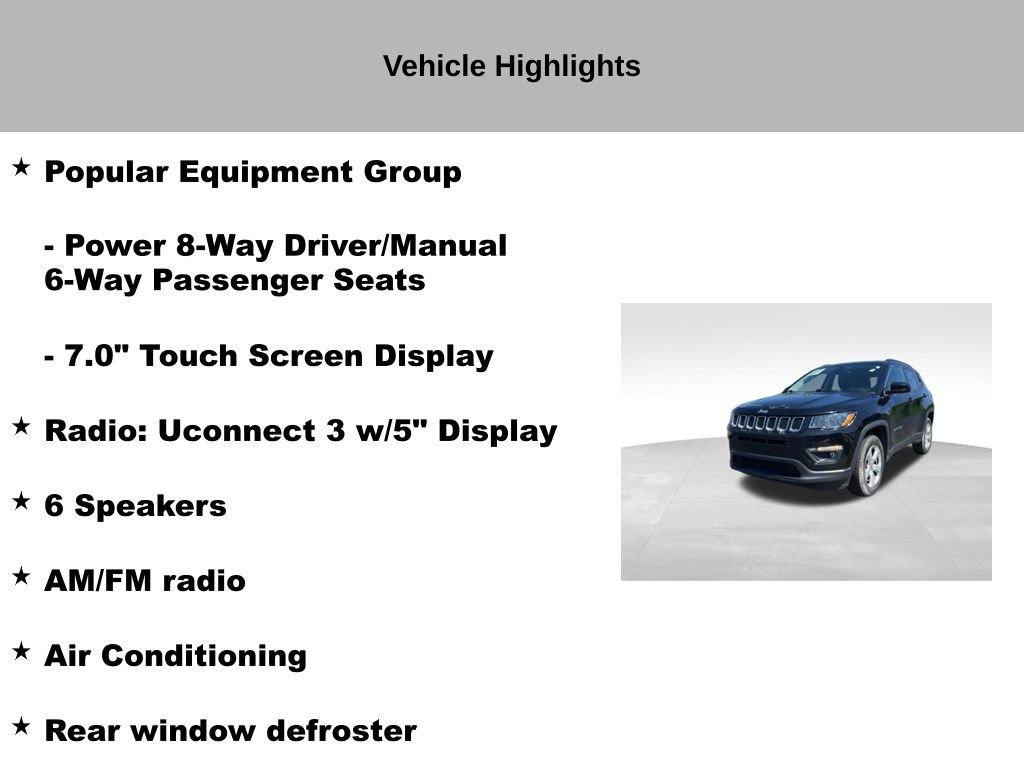 Vehicle Highlights

★ Popular Equipment Group

- Power 8-Way Driver/Manual 6-Way Passenger Seats

- 7.0" Touch Screen Display

★ Radio: Uconnect 3 w/5" Display

★ 6 Speakers

★ AM/FM radio

★ Air Conditioning

★ Rear window defroster